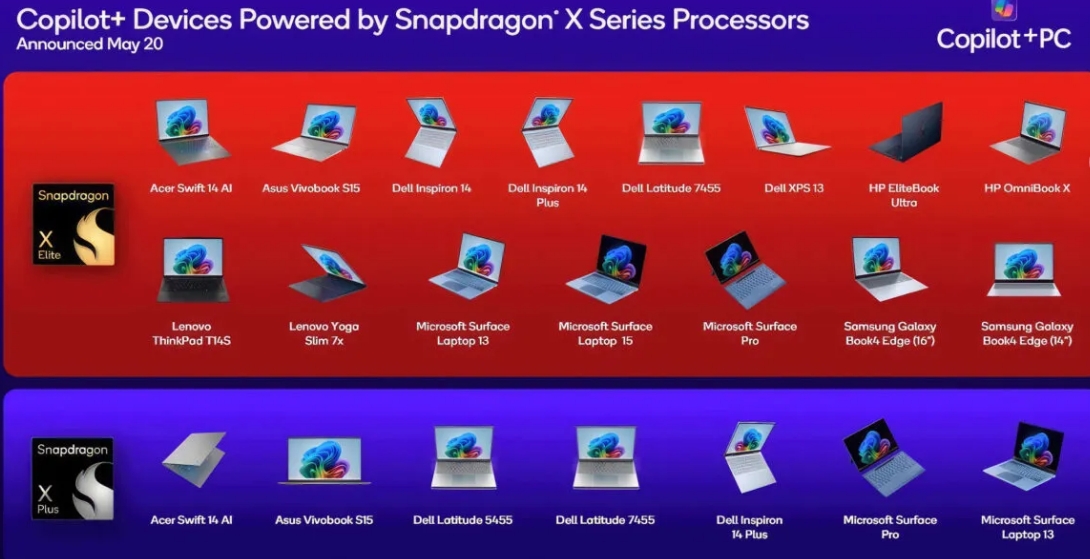 Copilot+ Devices Powered by Snapdragon® X Series Processors
Announced May 20

Copilot+PC

Snapdragon X Elite

Acer Swift 14 AI
Asus Vivobook S15
Dell Inspiron 14
Dell Inspiron 14 Plus
Dell Latitude 7455
Dell XPS 13
HP EliteBook Ultra
HP OmniBook X

Lenovo ThinkPad T14S
Lenovo Yoga Slim 7x
Microsoft Surface Laptop 13
Microsoft Surface Laptop 15
Microsoft Surface Pro
Samsung Galaxy Book4 Edge (16")
Samsung Galaxy Book4 Edge (14")

Snapdragon X Plus

Acer Swift 14 AI
Asus Vivobook S15
Dell Latitude 5455
Dell Latitude 7455
Dell Inspiron 14 Plus
Microsoft Surface Pro
Microsoft Surface Laptop 13